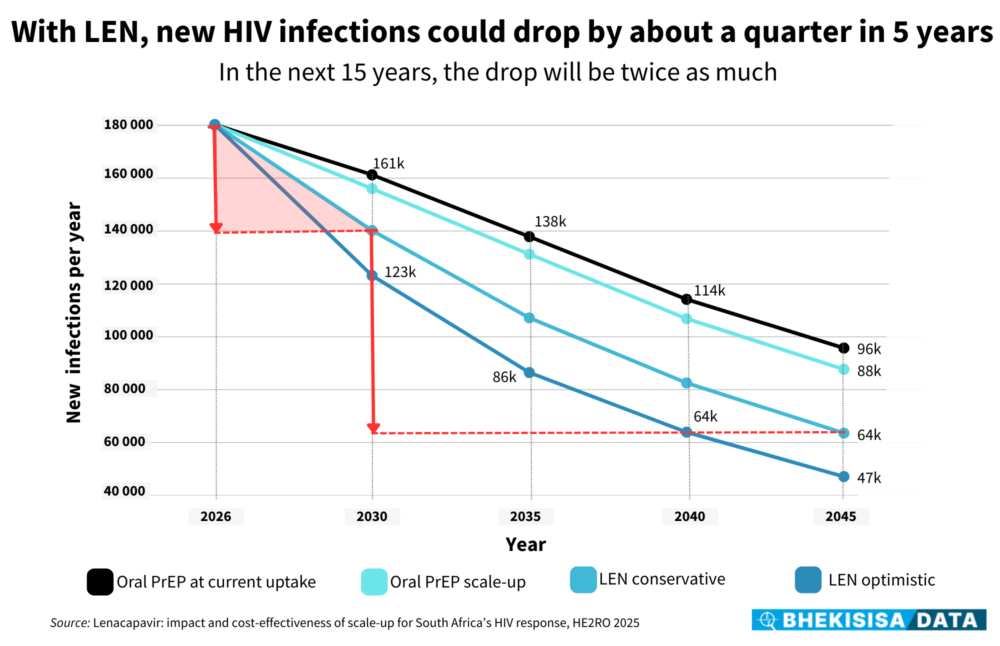 With LEN, new HIV infections could drop by about a quarter in 5 years

In the next 15 years, the drop will be twice as much

New infections per year

180 000
160 000
140 000
120 000
100 000
80 000
60 000
40 000

161k
138k
114k
96k
88k
123k
86k
64k
64k
47k

2026
2030
2035
2040
2045

Year

Oral PrEP at current uptake
Oral PrEP scale-up
LEN conservative
LEN optimistic

Source: Lenacapavir: impact and cost-effectiveness of scale-up for South Africa's HIV response, HE2RO 2025

BHEKISISA DATA